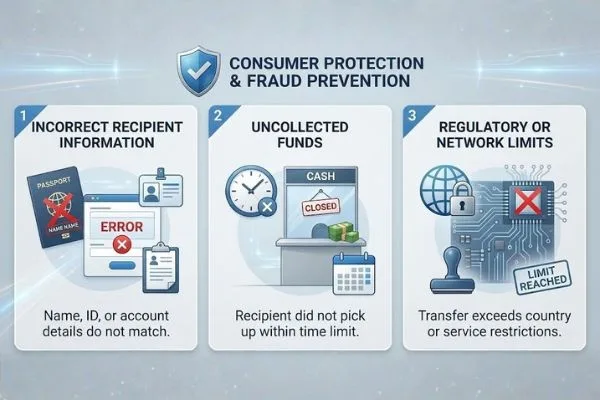 CONSUMER PROTECTION & FRAUD PREVENTION

1
INCORRECT RECIPIENT INFORMATION

PASSPORT
NAME NAME
ERROR

Name, ID, or account details do not match.

2
UNCOLLECTED FUNDS

CASH
CLOSED

Recipient did not pick up within time limit.

3
REGULATORY OR NETWORK LIMITS

LIMIT REACHED

Transfer exceeds country or service restrictions.